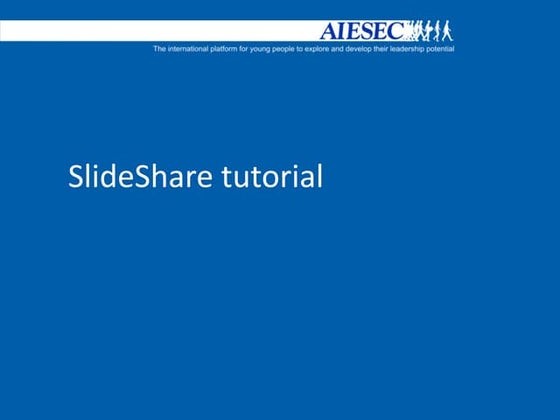 AIESEC
The international platform for young people to explore and develop their leadership potential

SlideShare tutorial